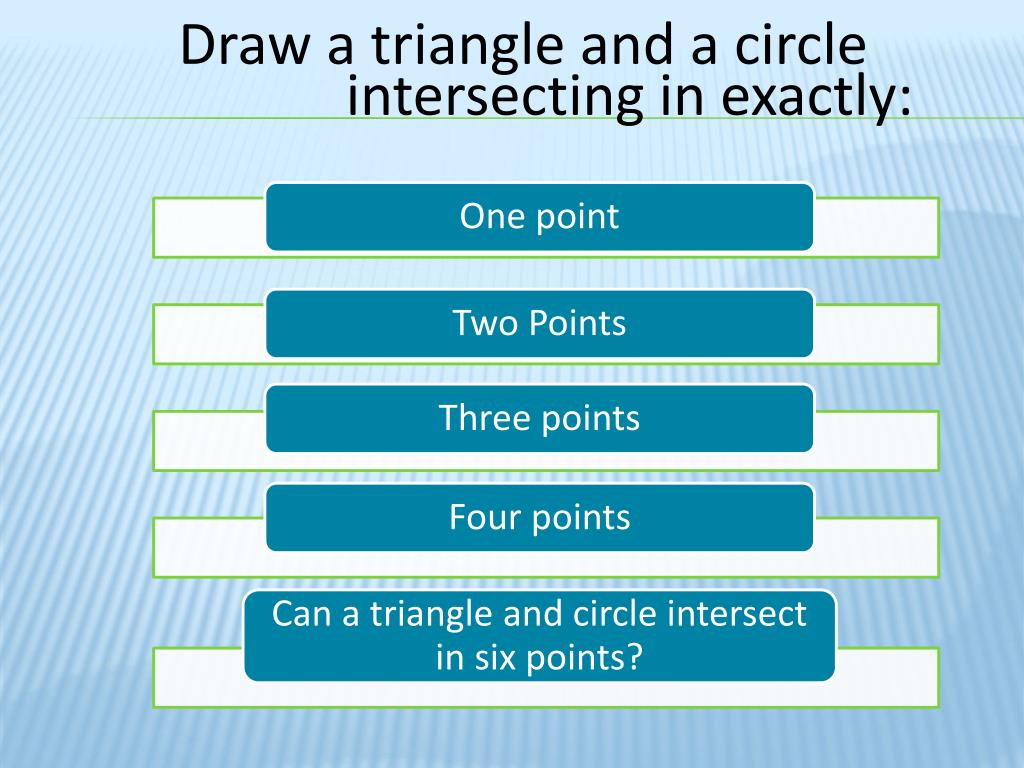 Draw a triangle and a circle intersecting in exactly:

One point

Two Points

Three points

Four points

Can a triangle and circle intersect in six points?